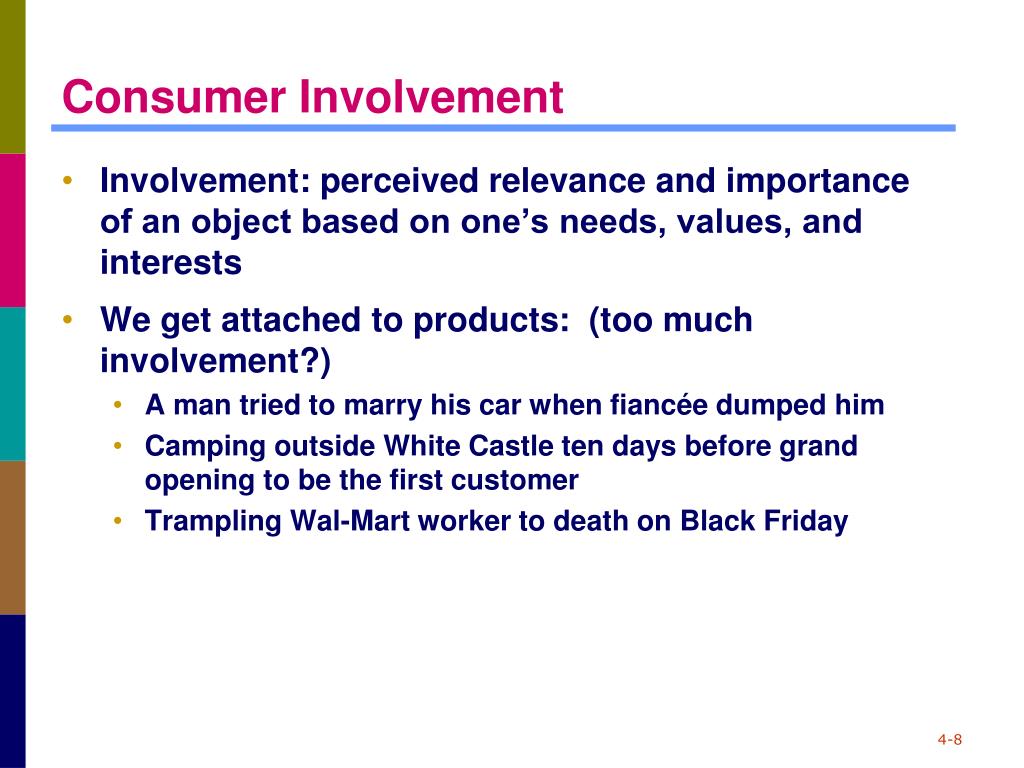 Consumer Involvement

• Involvement: perceived relevance and importance of an object based on one's needs, values, and interests

• We get attached to products: (too much involvement?)
  • A man tried to marry his car when fiancée dumped him
  • Camping outside White Castle ten days before grand opening to be the first customer
  • Trampling Wal-Mart worker to death on Black Friday

4-8